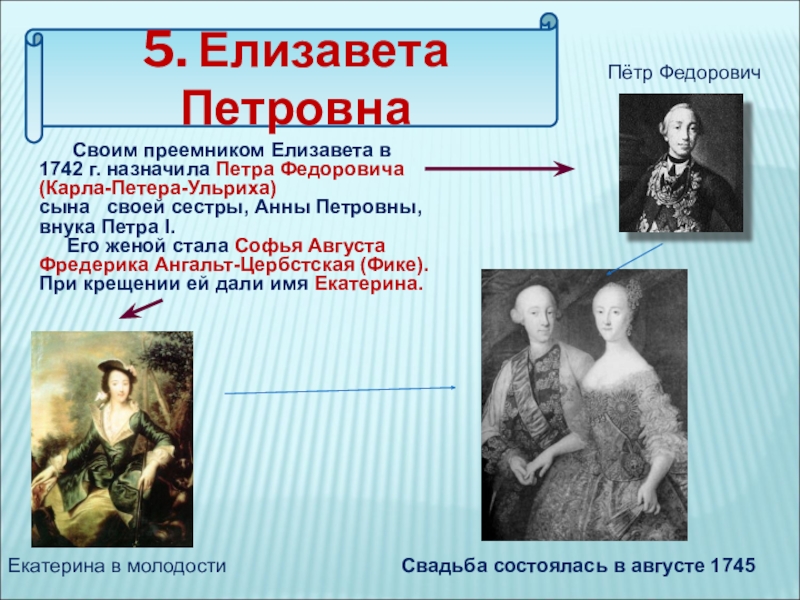 5. Елизавета Петровна

Пётр Федорович

Своим преемником Елизавета в 1742 г. назначила Петра Федоровича (Карла-Петера-Ульриха) сына своей сестры, Анны Петровны, внука Петра I.
Его женой стала Софья Августа Фредерика Ангальт-Цербстская (Фике). При крещении ей дали имя Екатерина.

Екатерина в молодости

Свадьба состоялась в августе 1745